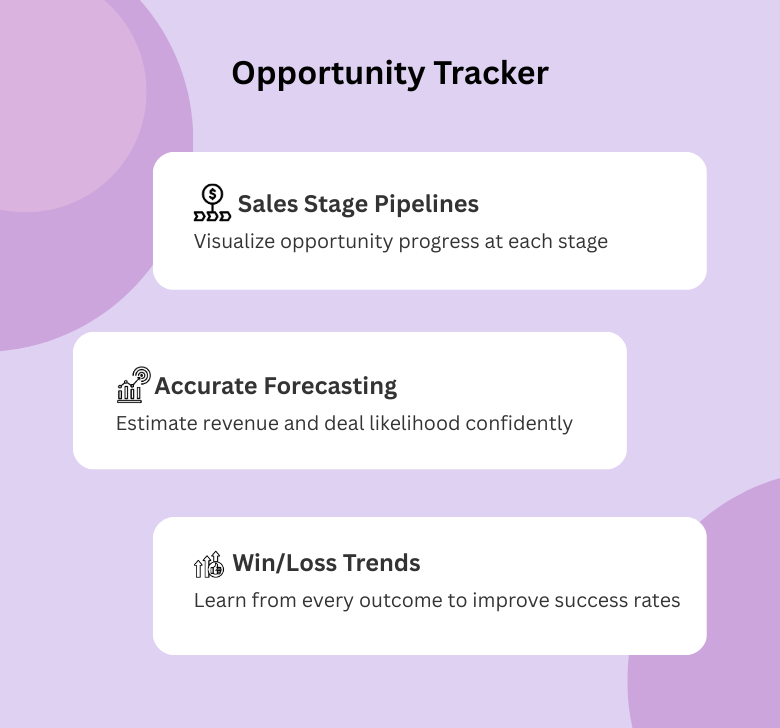 Opportunity Tracker

Sales Stage Pipelines
Visualize opportunity progress at each stage

Accurate Forecasting
Estimate revenue and deal likelihood confidently

Win/Loss Trends
Learn from every outcome to improve success rates